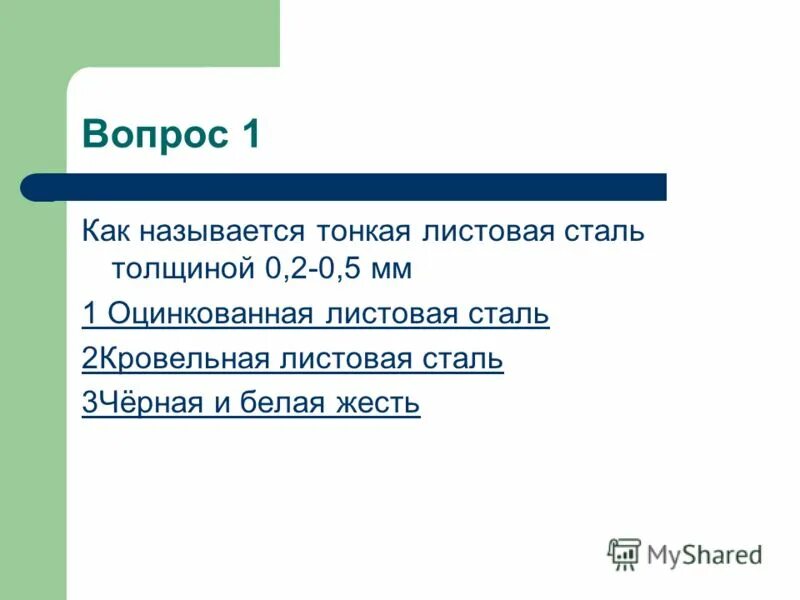 Вопрос 1

Как называется тонкая листовая сталь толщиной 0,2-0,5 мм

1 Оцинкованная листовая сталь

2Кровельная листовая сталь

3Чёрная и белая жесть

MyShared